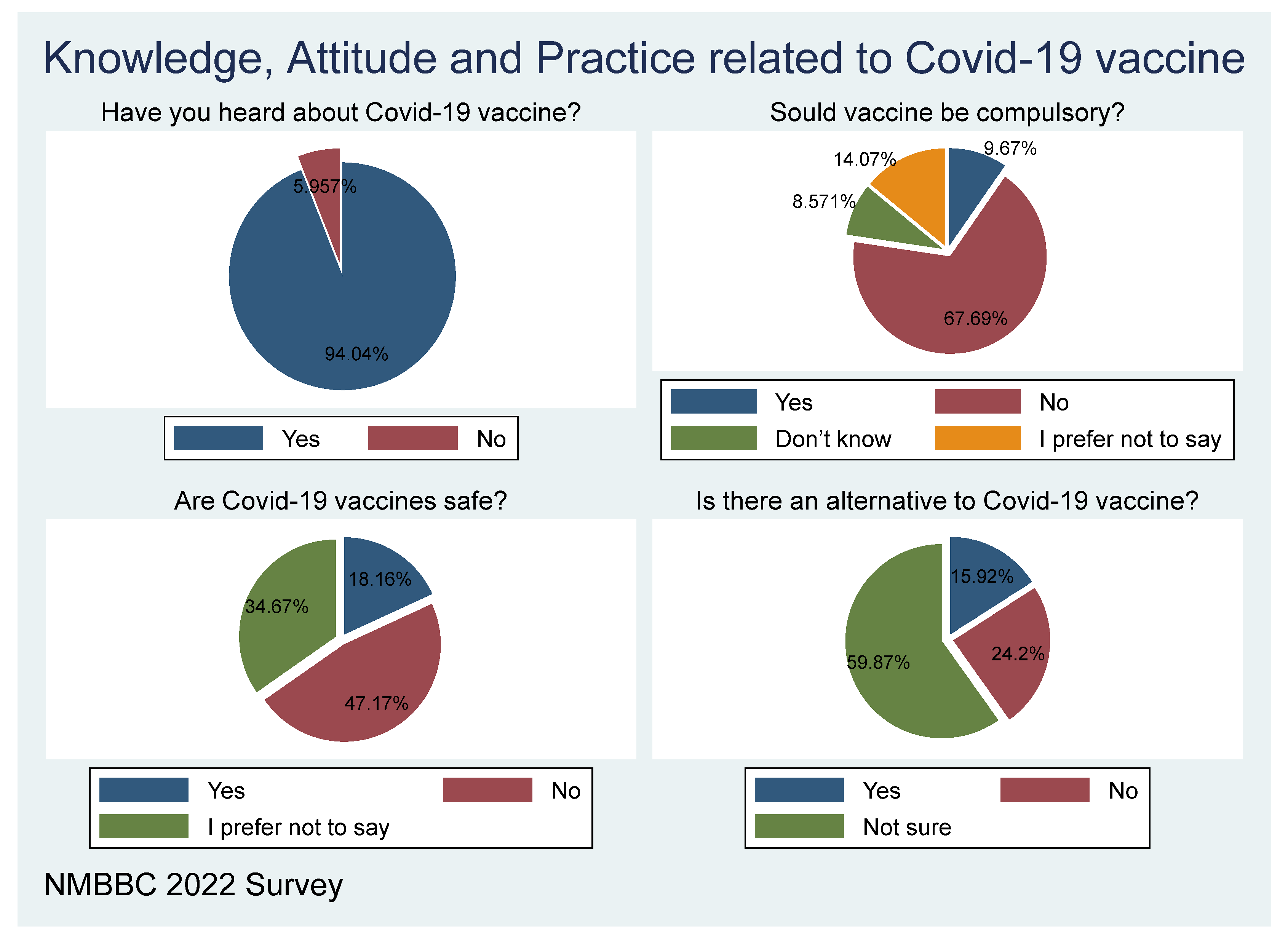 Knowledge, Attitude and Practice related to Covid-19 vaccine

Have you heard about Covid-19 vaccine?

5.957%

94.04%

Yes No

Sould vaccine be compulsory?

9.67%

14.07%

8.571%

67.69%

Yes No
Don’t know I prefer not to say

Are Covid-19 vaccines safe?

18.16%

34.67%

47.17%

Yes No
I prefer not to say

Is there an alternative to Covid-19 vaccine?

15.92%

24.2%

59.87%

Yes No
Not sure

NMBBC 2022 Survey